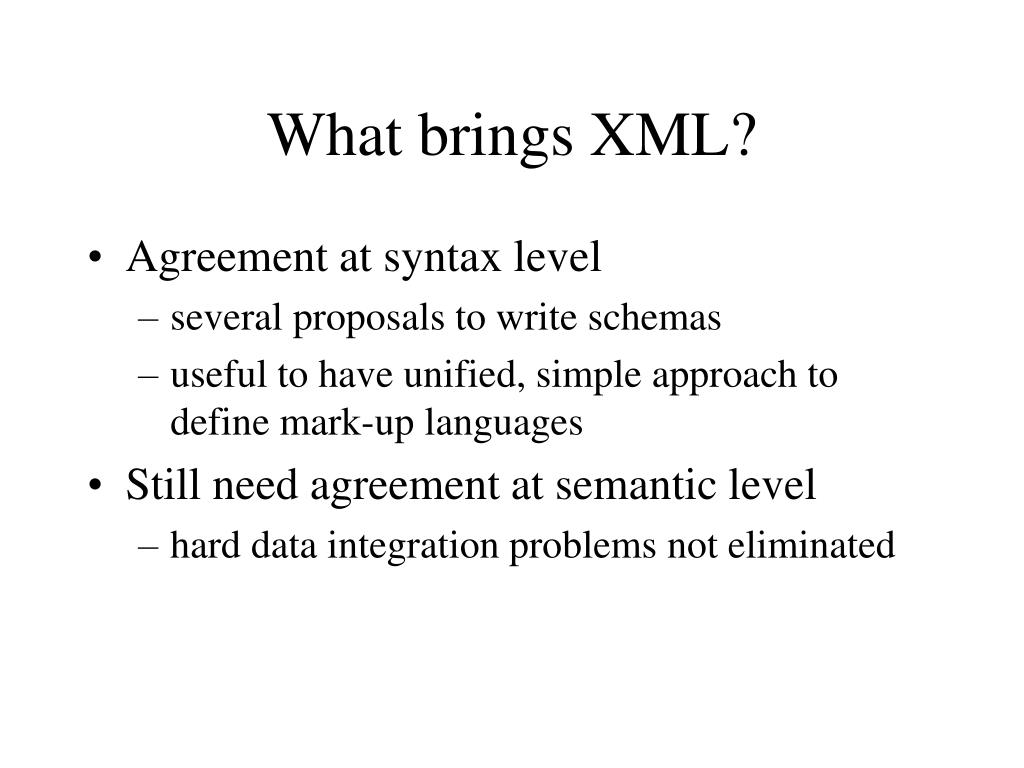 What brings XML?

• Agreement at syntax level
– several proposals to write schemas
– useful to have unified, simple approach to define mark-up languages

• Still need agreement at semantic level
– hard data integration problems not eliminated